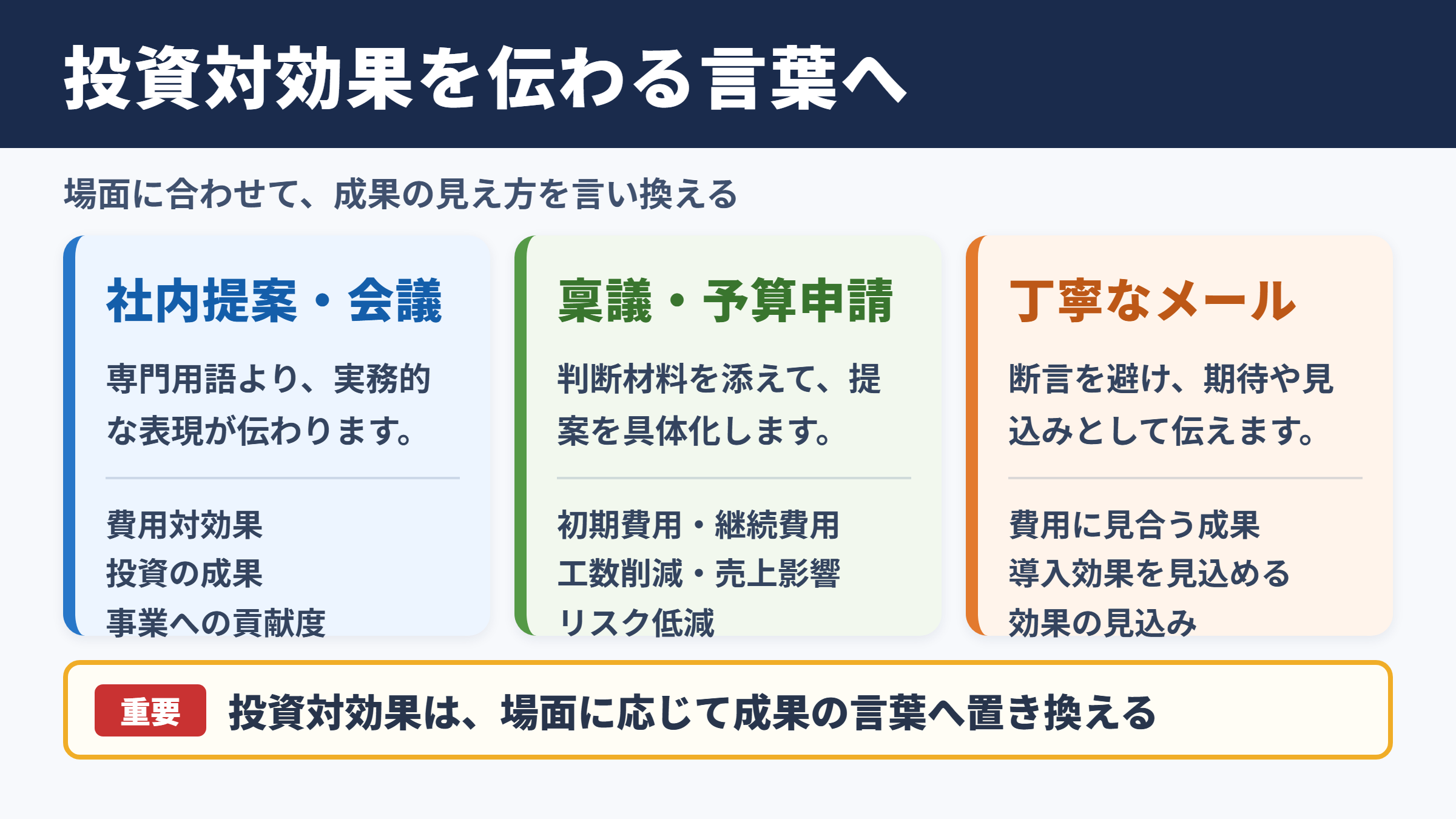 投資対効果を伝わる言葉へ

場面に合わせて、成果の見え方を言い換える

社内提案・会議

専門用語より、実務的な表現が伝わります。

費用対効果
投資の成果
事業への貢献度

稟議・予算申請

判断材料を添えて、提案を具体化します。

初期費用・継続費用
工数削減・売上影響
リスク低減

丁寧なメール

断言を避け、期待や見込みとして伝えます。

費用に見合う成果
導入効果を見込める
効果の見込み

重要 投資対効果は、場面に応じて成果の言葉へ置き換える